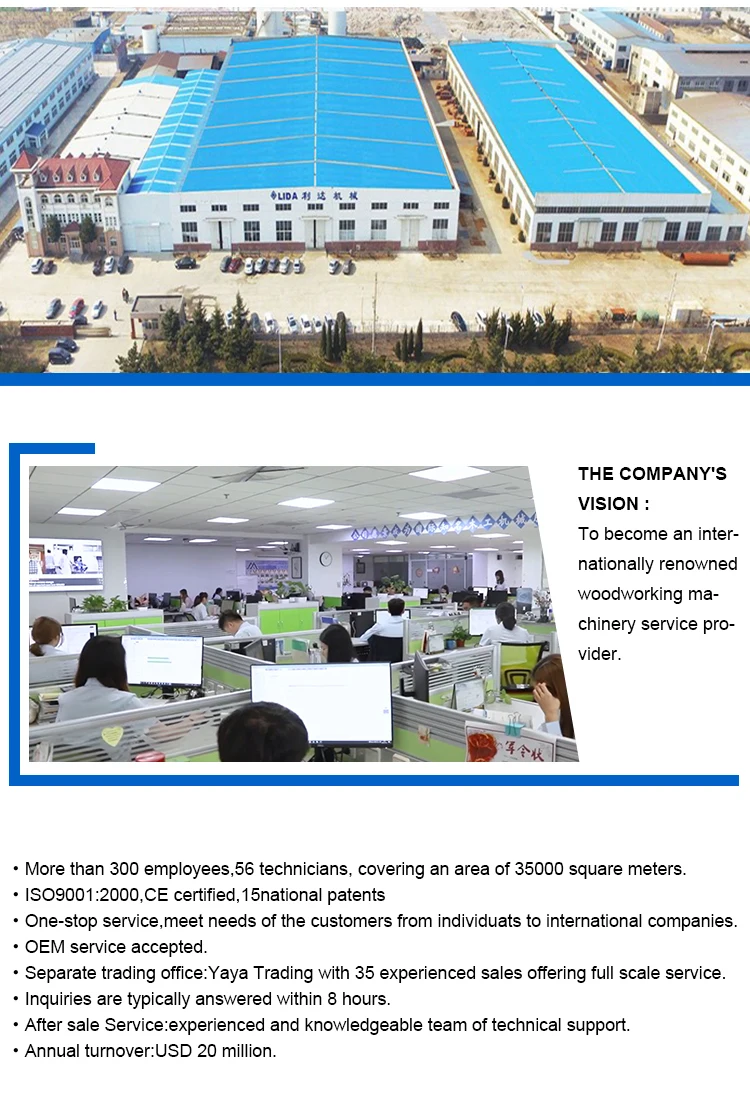 LIDA 利达机械

THE COMPANY'S VISION :
To become an internationally renowned woodworking machinery service provider.

• More than 300 employees,56 technicians, covering an area of 35000 square meters.
• ISO9001:2000,CE certified,15national patents
• One-stop service,meet needs of the customers from individuats to international companies.
• OEM service accepted.
• Separate trading office:Yaya Trading with 35 experienced sales offering full scale service.
• Inquiries are typically answered within 8 hours.
• After sale Service:experienced and knowledgeable team of technical support.
• Annual turnover:USD 20 million.